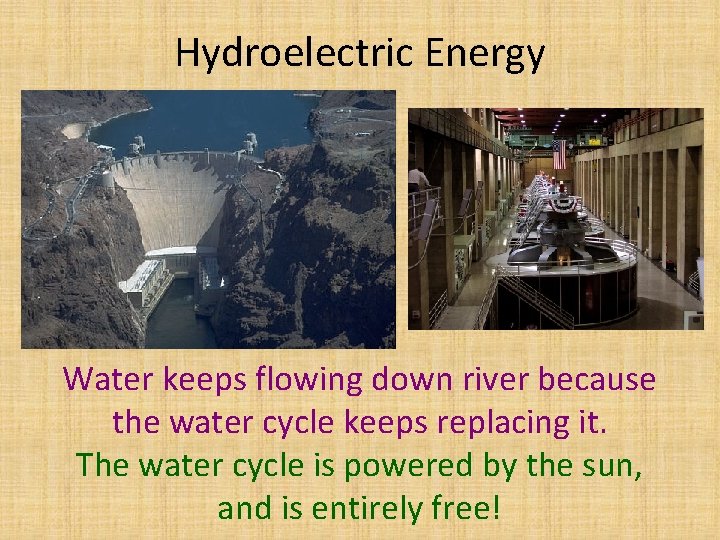 Hydroelectric Energy

Water keeps flowing down river because the water cycle keeps replacing it.

The water cycle is powered by the sun, and is entirely free!